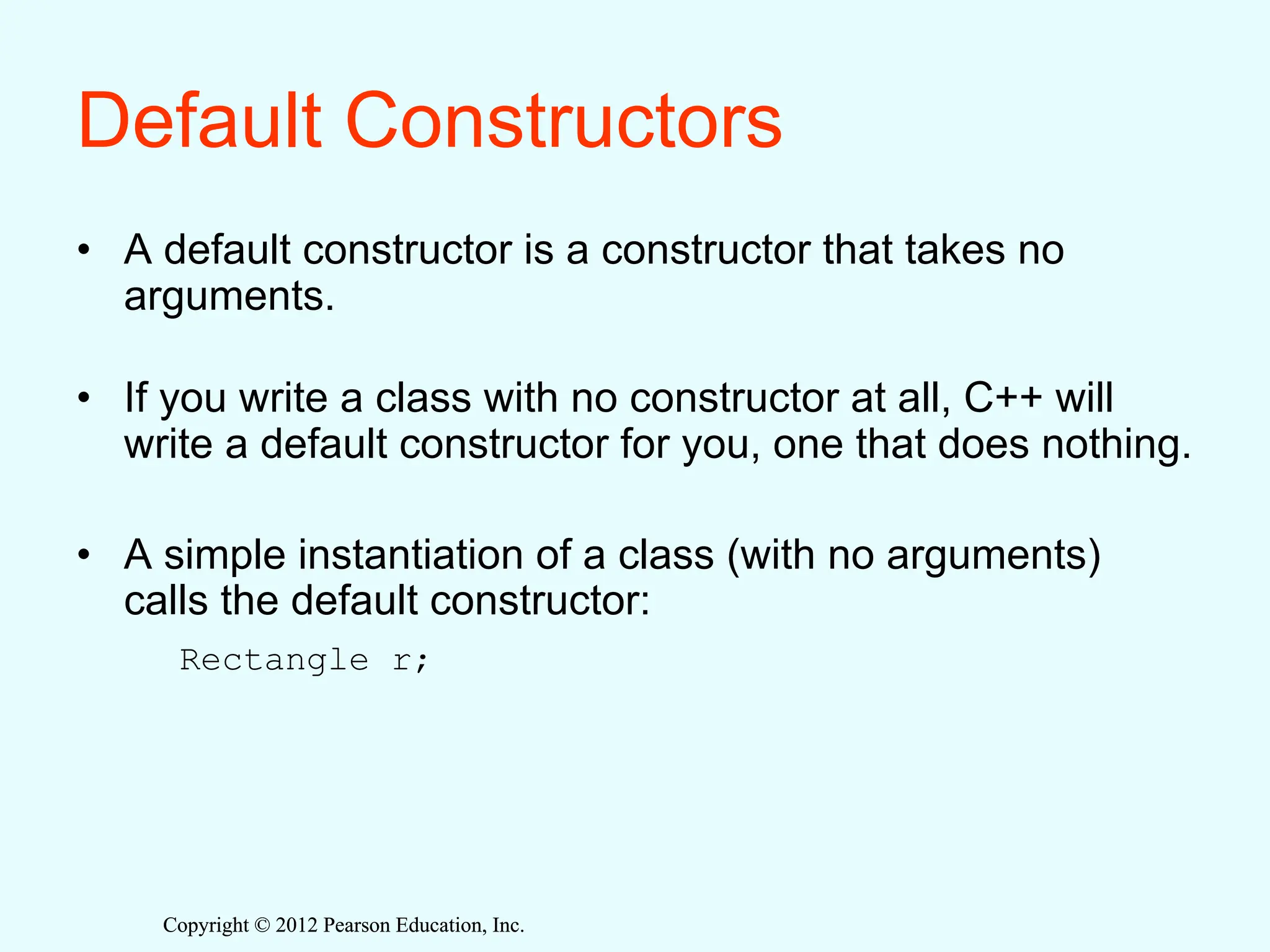 Default Constructors

• A default constructor is a constructor that takes no arguments.

• If you write a class with no constructor at all, C++ will write a default constructor for you, one that does nothing.

• A simple instantiation of a class (with no arguments) calls the default constructor:

Rectangle r;

Copyright © 2012 Pearson Education, Inc.